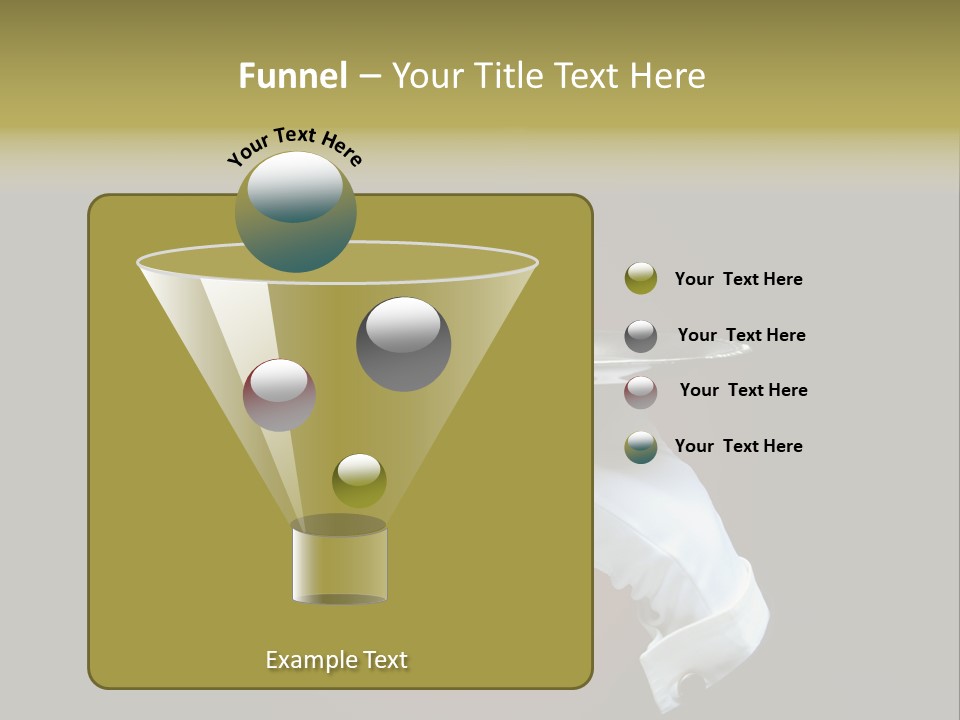 Funnel – Your Title Text Here

Your Text Here

Your Text Here

Your Text Here

Your Text Here

Your Text Here

Example Text